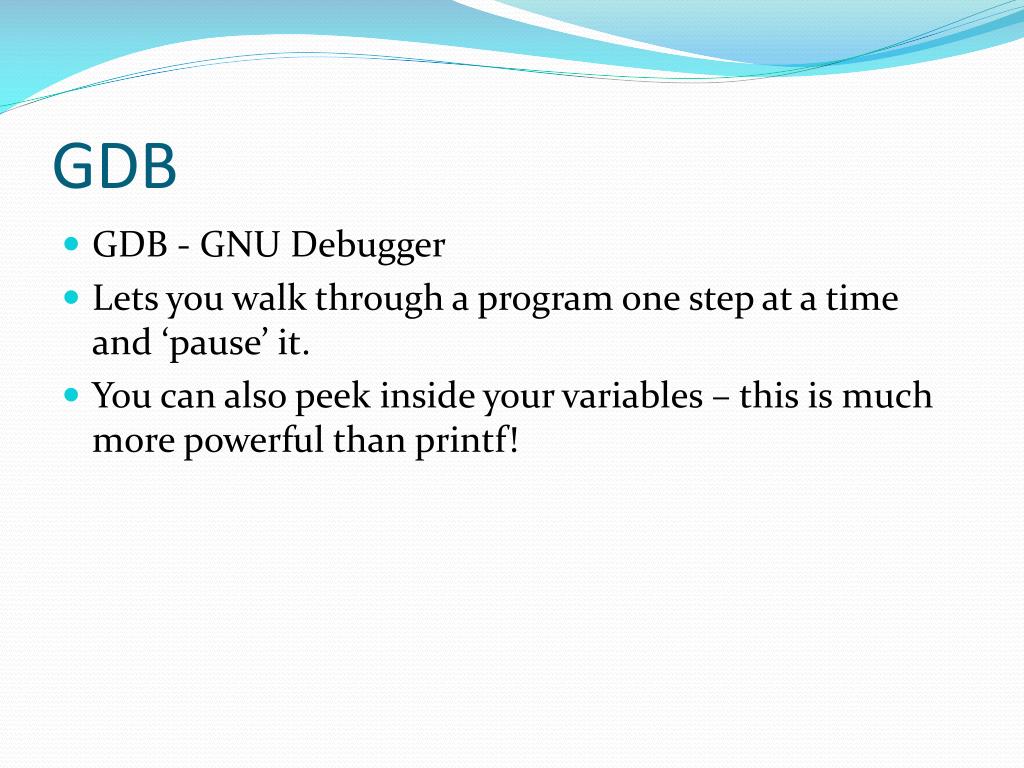 GDB

- GDB - GNU Debugger
- Lets you walk through a program one step at a time and ‘pause’ it.
- You can also peek inside your variables – this is much more powerful than printf!